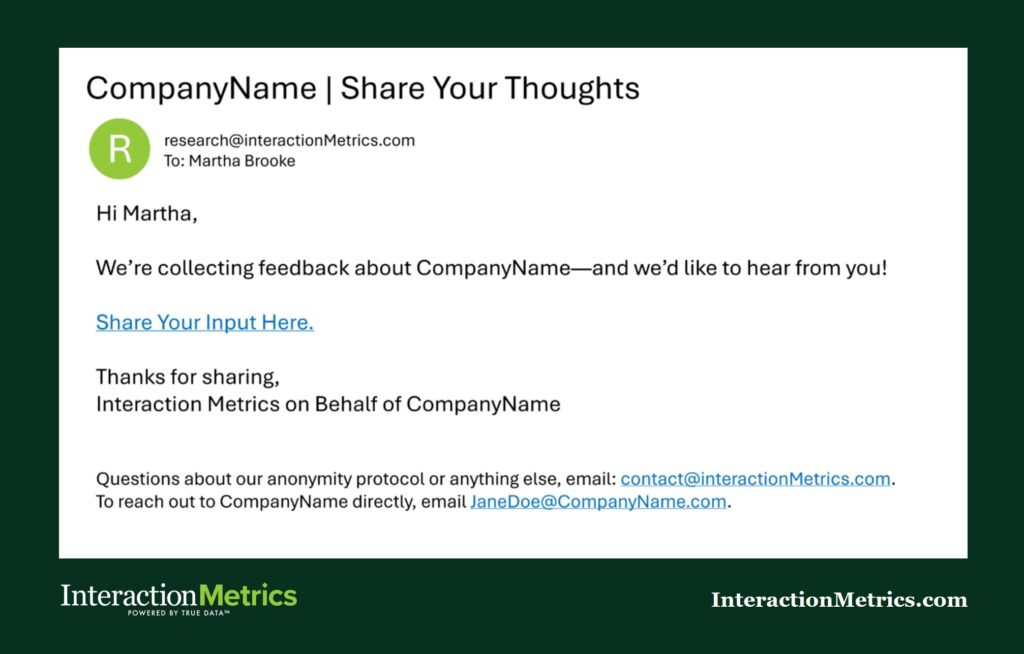 CompanyName | Share Your Thoughts

R

research@interactionMetrics.com
To: Martha Brooke

Hi Martha,

We're collecting feedback about CompanyName—and we'd like to hear from you!

Share Your Input Here.

Thanks for sharing,
Interaction Metrics on Behalf of CompanyName

Questions about our anonymity protocol or anything else, email: contact@interactionMetrics.com.
To reach out to CompanyName directly, email JaneDoe@CompanyName.com.

InteractionMetrics
POWERED BY TRUE DATA™

InteractionMetrics.com